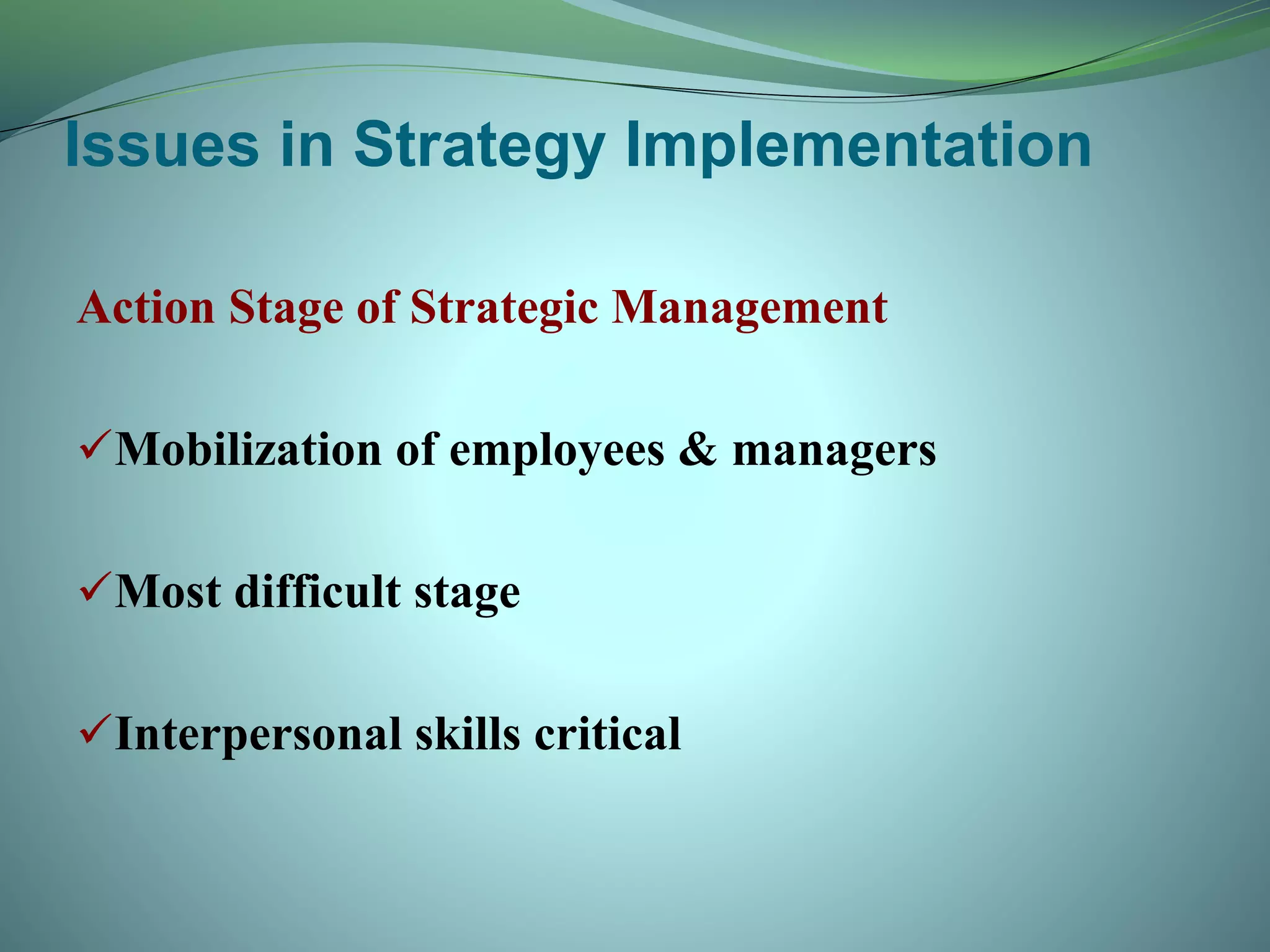 Issues in Strategy Implementation

Action Stage of Strategic Management

✓Mobilization of employees & managers

✓Most difficult stage

✓Interpersonal skills critical